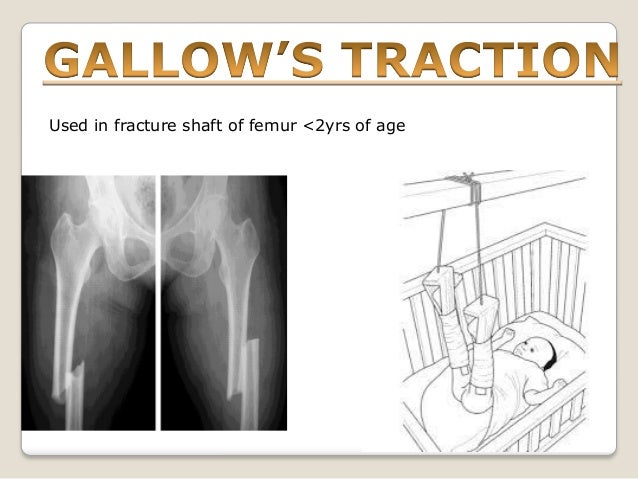 GALLOW'S TRACTION

Used in fracture shaft of femur <2yrs of age